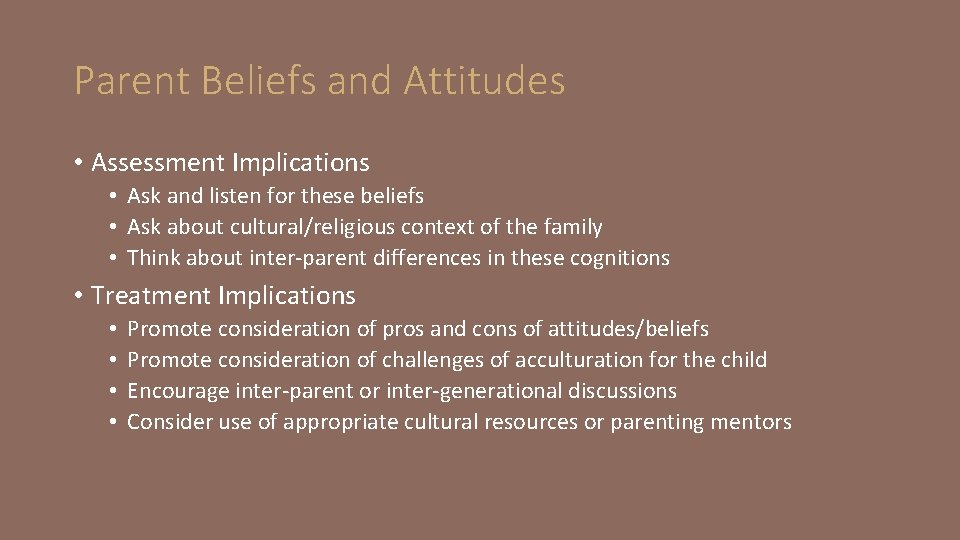 Parent Beliefs and Attitudes

• Assessment Implications
  • Ask and listen for these beliefs
  • Ask about cultural/religious context of the family
  • Think about inter-parent differences in these cognitions

• Treatment Implications
  • Promote consideration of pros and cons of attitudes/beliefs
  • Promote consideration of challenges of acculturation for the child
  • Encourage inter-parent or inter-generational discussions
  • Consider use of appropriate cultural resources or parenting mentors